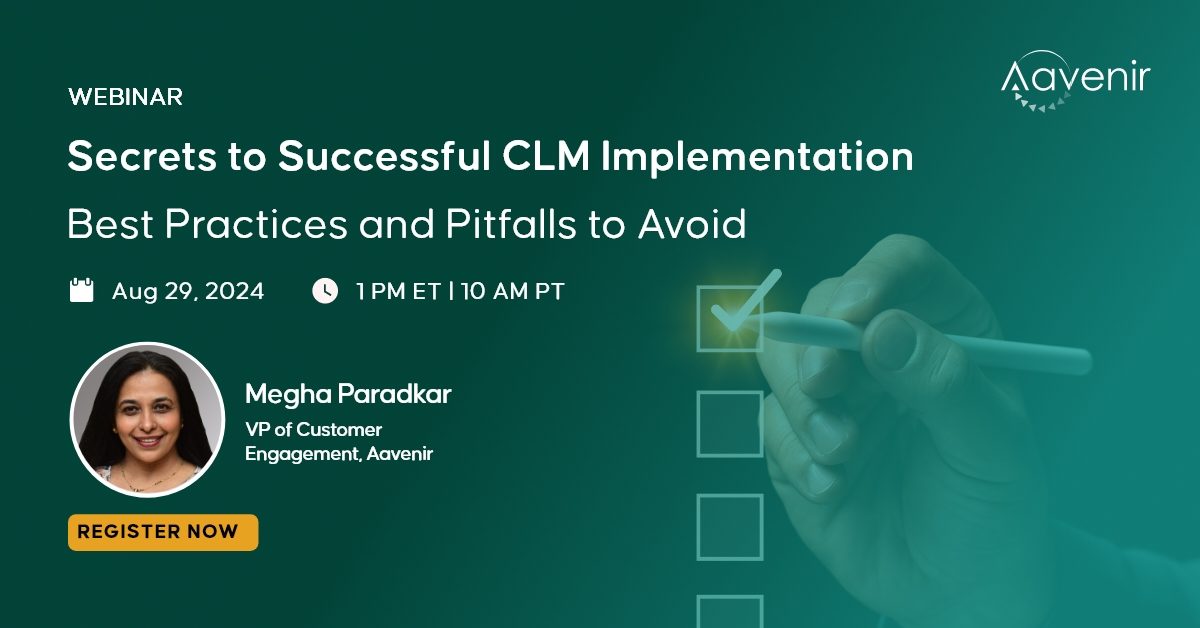 Aavenir

WEBINAR

Secrets to Successful CLM Implementation

Best Practices and Pitfalls to Avoid

Aug 29, 2024

1 PM ET | 10 AM PT

Megha Paradkar

VP of Customer Engagement, Aavenir

REGISTER NOW